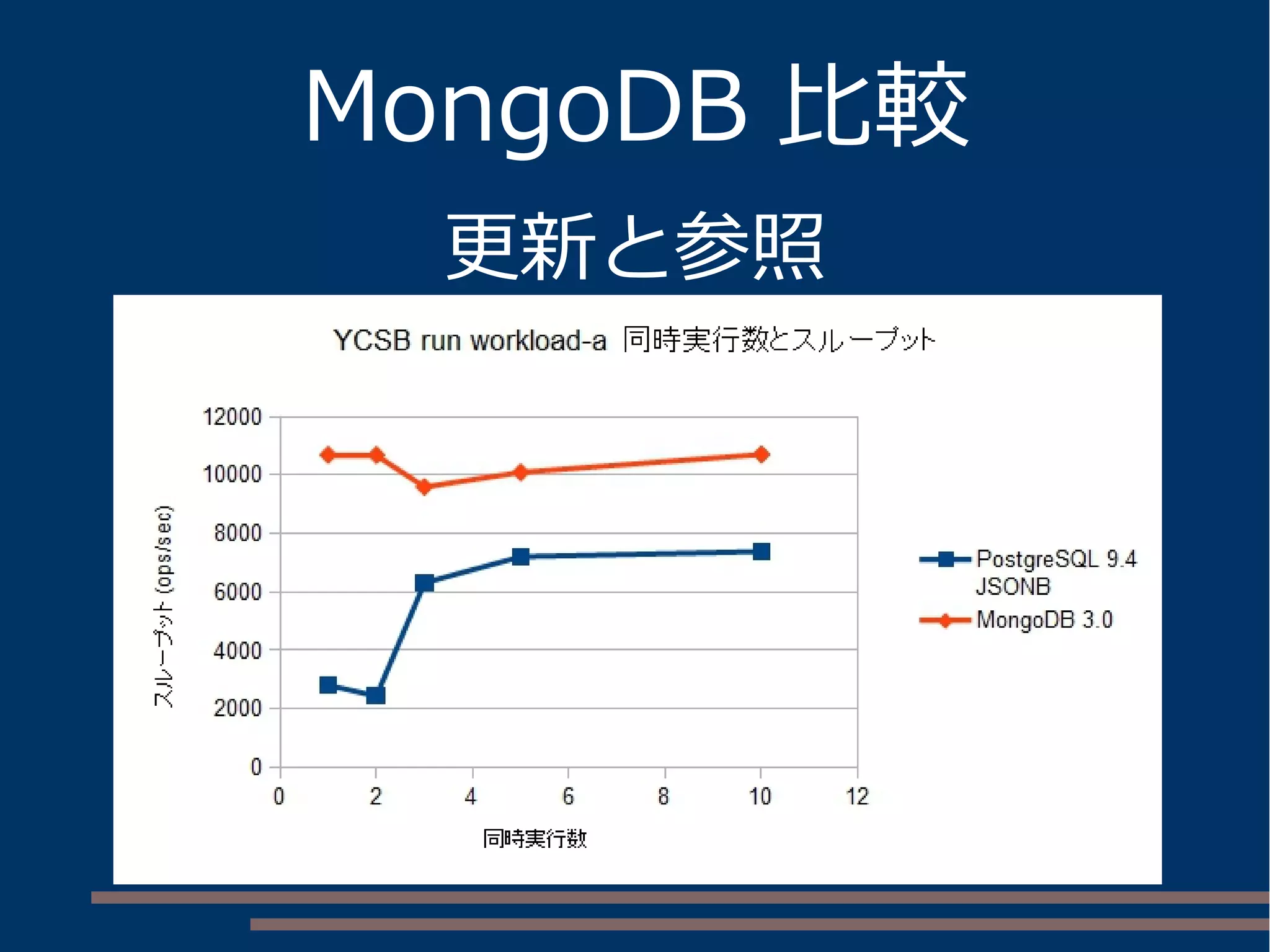 MongoDB 比較

更新と参照

YCSB run workload-a 同時実行数とスループット

12000
10000
8000
6000
4000
2000
0

スループット (ops/sec)

0 2 4 6 8 10 12

同時実行数

PostgreSQL 9.4 JSONB
MongoDB 3.0